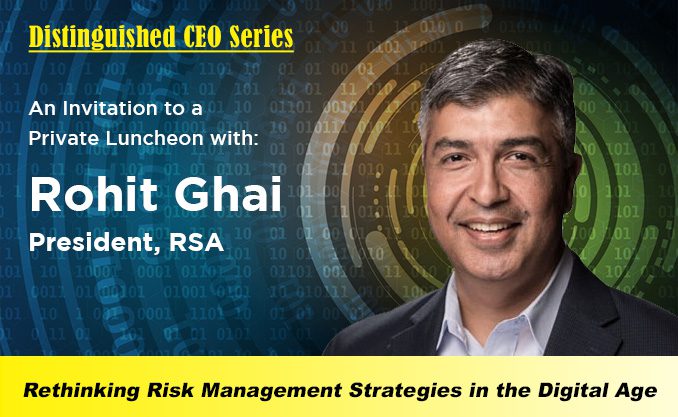 Distinguished CEO Series

An Invitation to a Private Luncheon with:

Rohit Ghai

President, RSA

Rethinking Risk Management Strategies in the Digital Age